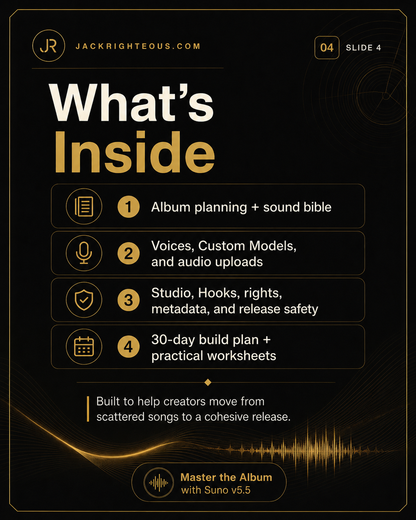 JR JACKRIGHTEOUS.COM

04 SLIDE 4

What's Inside

1 Album planning + sound bible

2 Voices, Custom Models, and audio uploads

3 Studio, Hooks, rights, metadata, and release safety

4 30-day build plan + practical worksheets

Built to help creators move from scattered songs to a cohesive release.

Master the Album with Suno v5.5